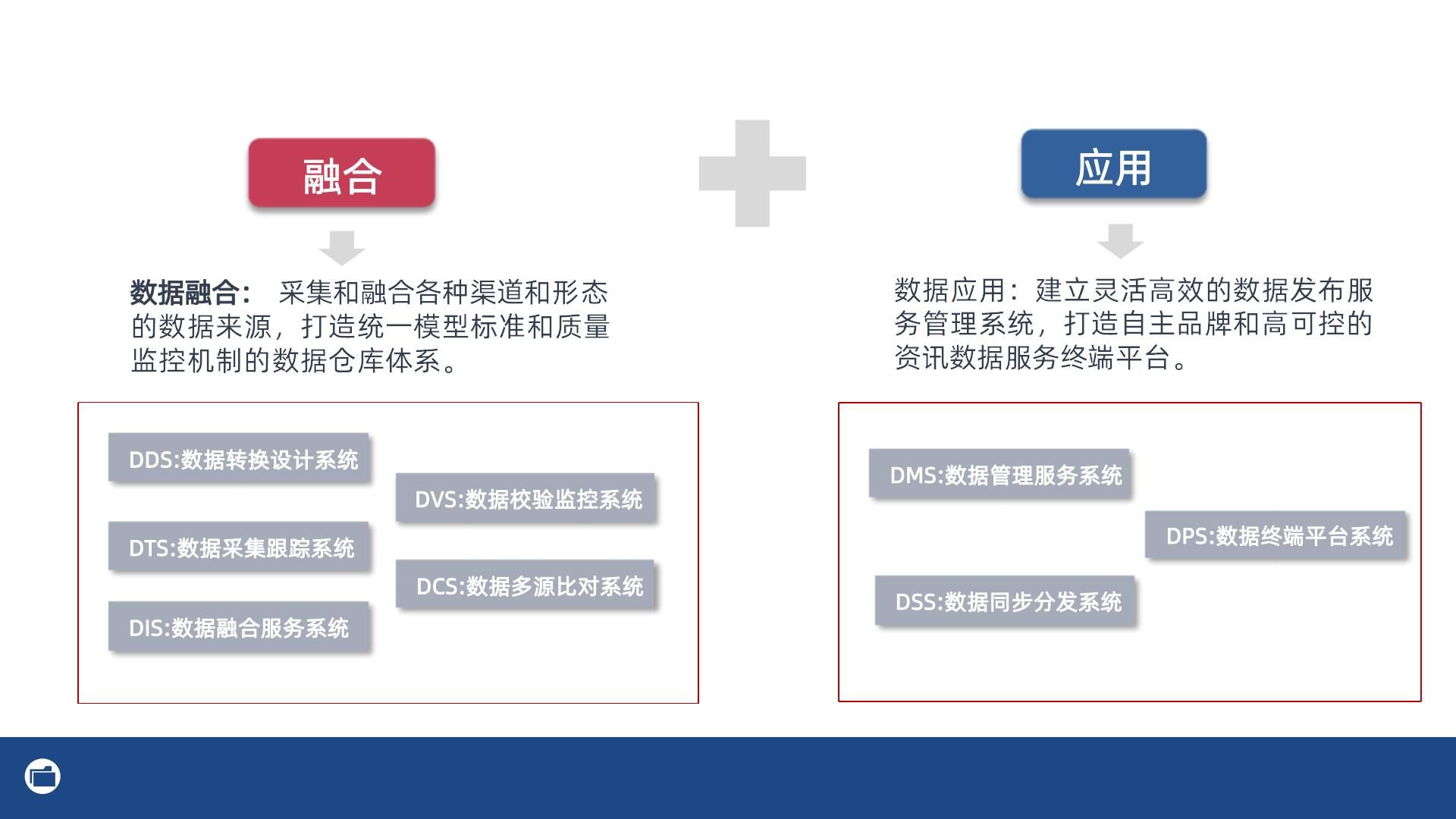 融合

数据融合： 采集和融合各种渠道和形态的数据来源，打造统一模型标准和质量监控机制的数据仓库体系。

DDS:数据转换设计系统

DVS:数据校验监控系统

DTS:数据采集跟踪系统

DCS:数据多源比对系统

DIS:数据融合服务系统

应用

数据应用：建立灵活高效的数据发布服务管理系统，打造自主品牌和高可控的资讯数据服务终端平台。

DMS:数据管理服务系统

DPS:数据终端平台系统

DSS:数据同步分发系统